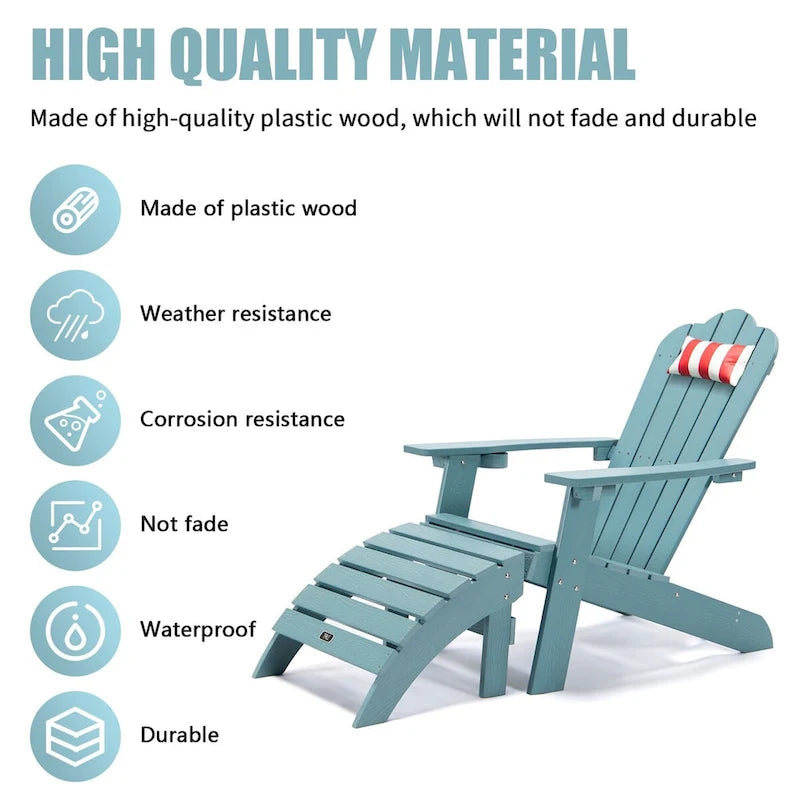 HIGH QUALITY MATERIAL

Made of high-quality plastic wood, which will not fade and durable

Made of plastic wood

Weather resistance

Corrosion resistance

Not fade

Waterproof

Durable